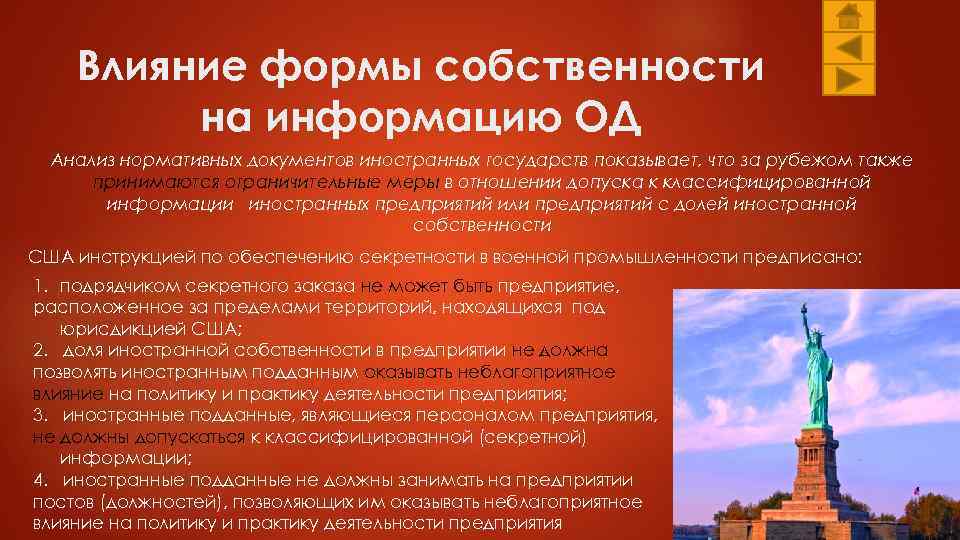 Влияние формы собственности на информацию ОД

Анализ нормативных документов иностранных государств показывает, что за рубежом также принимаются ограничительные меры в отношении допуска к классифицированной информации иностранных предприятий или предприятий с долей иностранной собственности

США инструкцией по обеспечению секретности в военной промышленности предписано:

1. подрядчиком секретного заказа не может быть предприятие, расположенное за пределами территорий, находящихся под юрисдикцией США;
2. доля иностранной собственности в предприятии не должна позволять иностранным подданным оказывать неблагоприятное влияние на политику и практику деятельности предприятия;
3. иностранные подданные, являющиеся персоналом предприятия, не должны допускаться к классифицированной (секретной) информации;
4. иностранные подданные не должны занимать на предприятии постов (должностей), позволяющих им оказывать неблагоприятное влияние на политику и практику деятельности предприятия